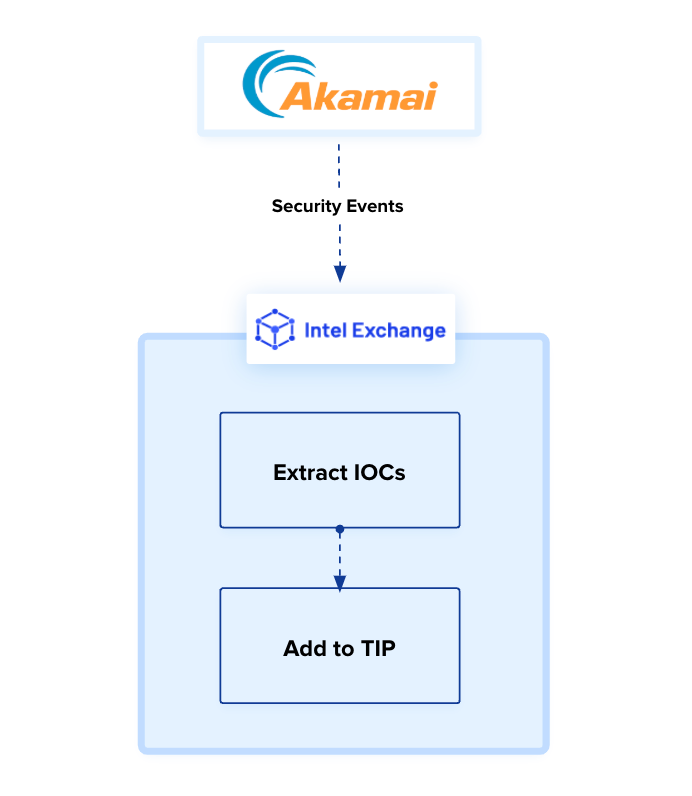 Akamai

Security Events

Intel Exchange

Extract IOCs

Add to TIP